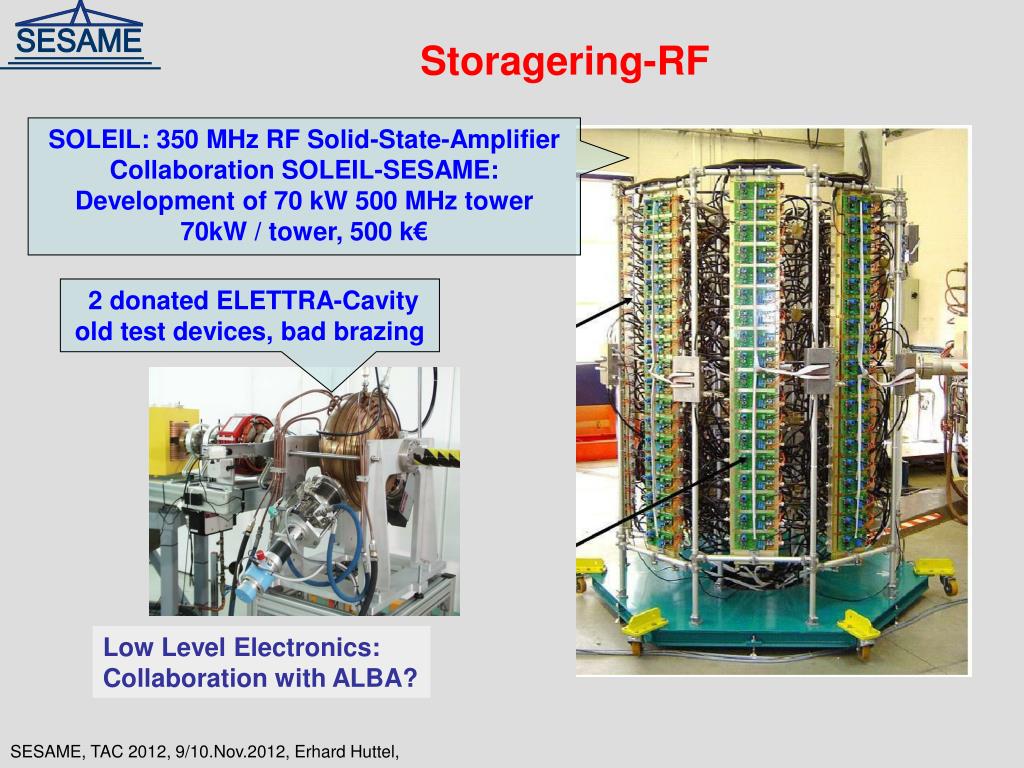 SESAME

Storagering-RF

SOLEIL: 350 MHz RF Solid-State-Amplifier
Collaboration SOLEIL-SESAME:
Development of 70 kW 500 MHz tower
70kW / tower, 500 k€

2 donated ELETTRA-Cavity
old test devices, bad brazing

Low Level Electronics:
Collaboration with ALBA?

SESAME, TAC 2012, 9/10.Nov.2012, Erhard Huttel,